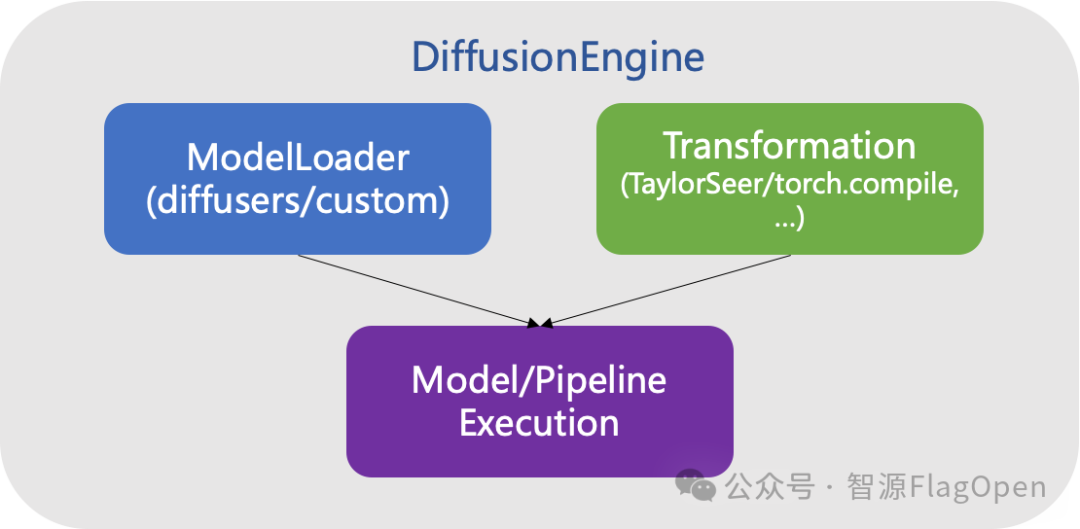 DiffusionEngine

ModelLoader (diffusers/custom)

Transformation (TaylorSeer/torch.compile, ...)

Model/Pipeline Execution

公众号 · 智源FlagOpen